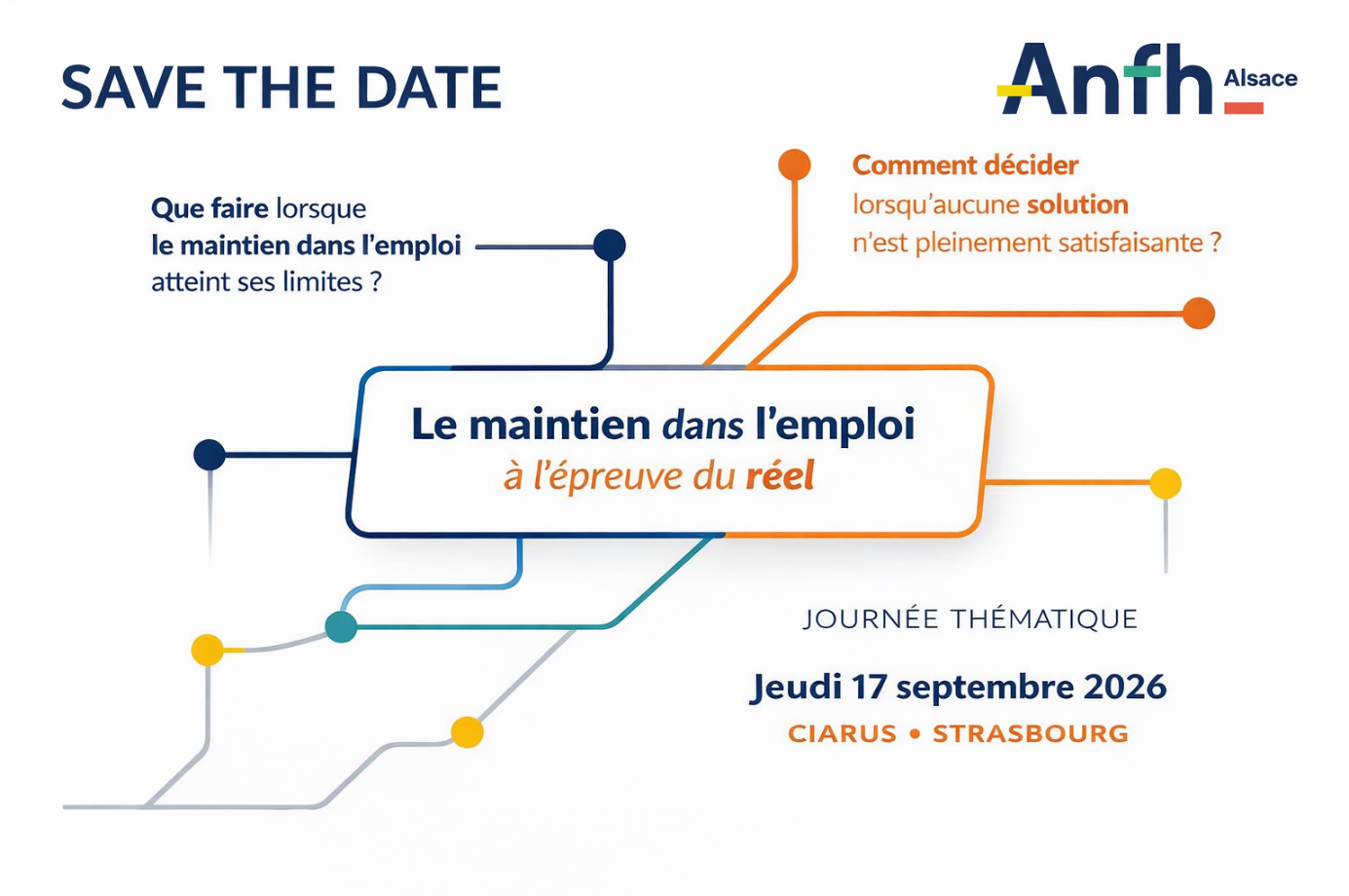 SAVE THE DATE

Anfh Alsace

Que faire lorsque le maintien dans l'emploi atteint ses limites ?

Comment décider lorsqu'aucune solution n'est pleinement satisfaisante ?

Le maintien dans l'emploi
à l'épreuve du réel

JOURNÉE THÉMATIQUE

Jeudi 17 septembre 2026

CIARUS • STRASBOURG